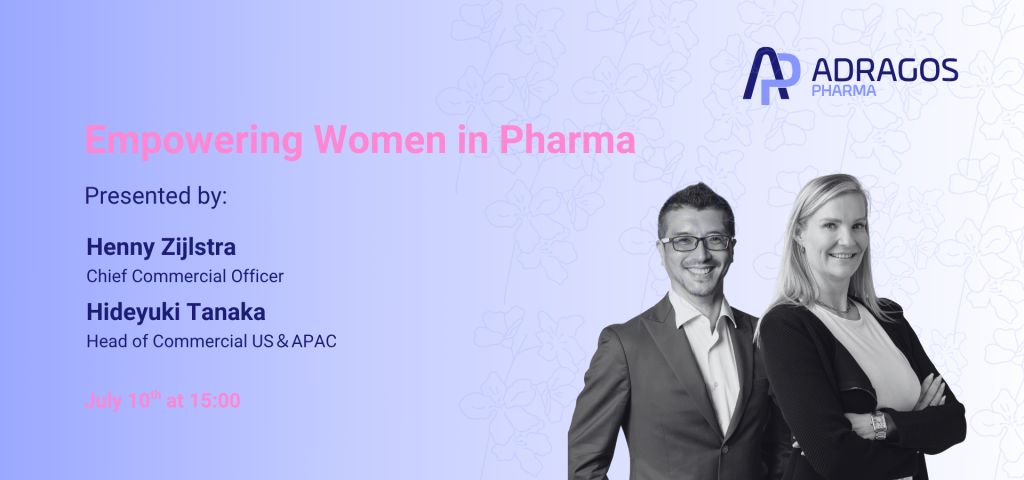 AP ADRAGOS PHARMA

Empowering Women in Pharma

Presented by:

Henny Zijlstra
Chief Commercial Officer

Hideyuki Tanaka
Head of Commercial US & APAC

July 10$^{th}$ at 15:00